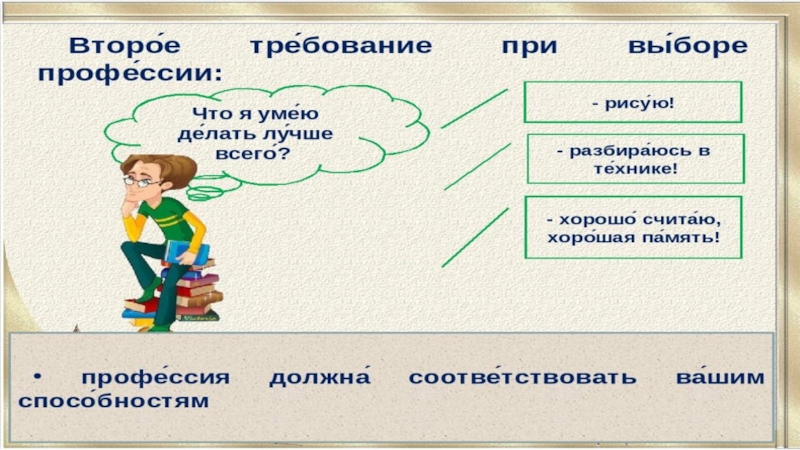 Второ́е тре́бование при вы́боре профе́ссии:

Что я уме́ю де́лать лу́чше всего́?

- рису́ю!

- разбира́юсь в те́хнике!

- хорошо́ счита́ю, хоро́шая па́мять!

• профе́ссия должна́ соотве́тствовать ва́шим спосо́бностям